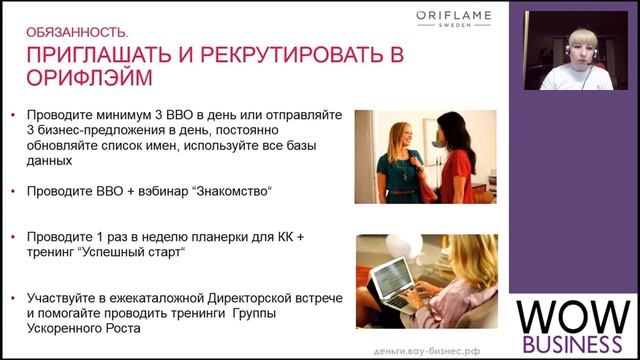 ORIFLAME
SWEDEN

ОБЯЗАННОСТЬ.
ПРИГЛАШАТЬ И РЕКРУТИРОВАТЬ В ОРИФЛЭЙМ

• Проводите минимум 3 ВВО в день или отправляйте 3 бизнес-предложения в день, постоянно обновляйте список имен, используйте все базы данных

• Проводите ВВО + вэбинар “Знакомство“

• Проводите 1 раз в неделю планерки для КК + тренинг “Успешный старт“

• Участвуйте в ежекаталожной Директорской встрече и помогайте проводить тренинги Группы Ускоренного Роста

деньги.вау-бизнес.рф

WOW
BUSINESS